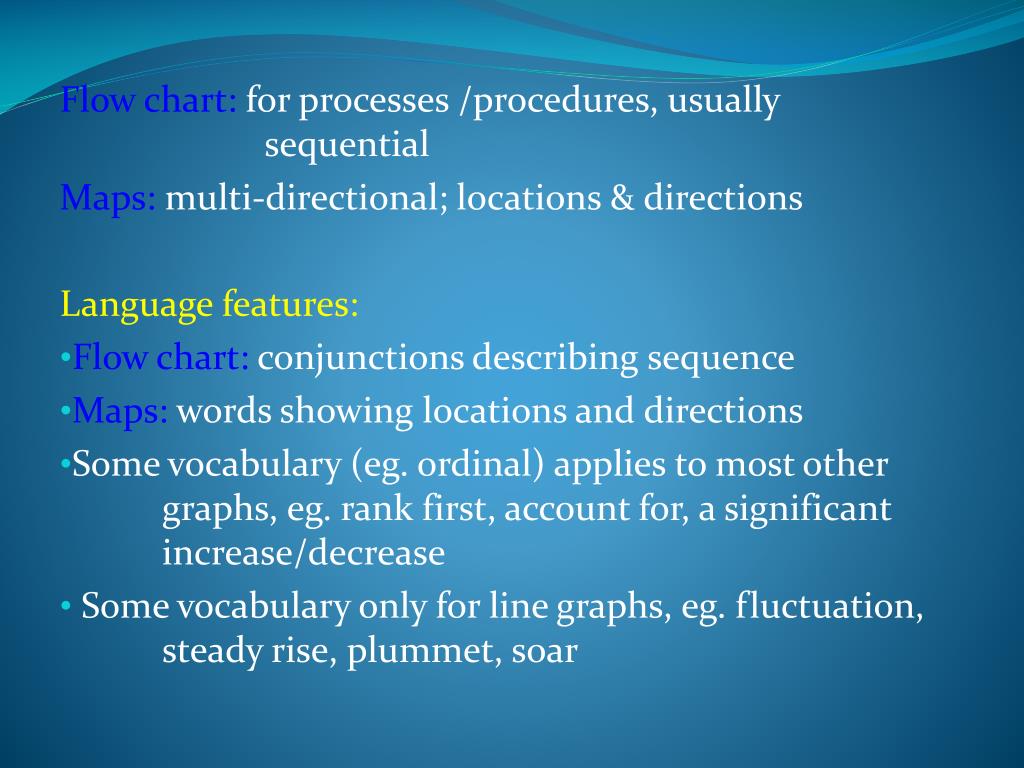 Flow chart: for processes /procedures, usually sequential

Maps: multi-directional; locations & directions

Language features:

•Flow chart: conjunctions describing sequence

•Maps: words showing locations and directions

•Some vocabulary (eg. ordinal) applies to most other graphs, eg. rank first, account for, a significant increase/decrease

• Some vocabulary only for line graphs, eg. fluctuation, steady rise, plummet, soar